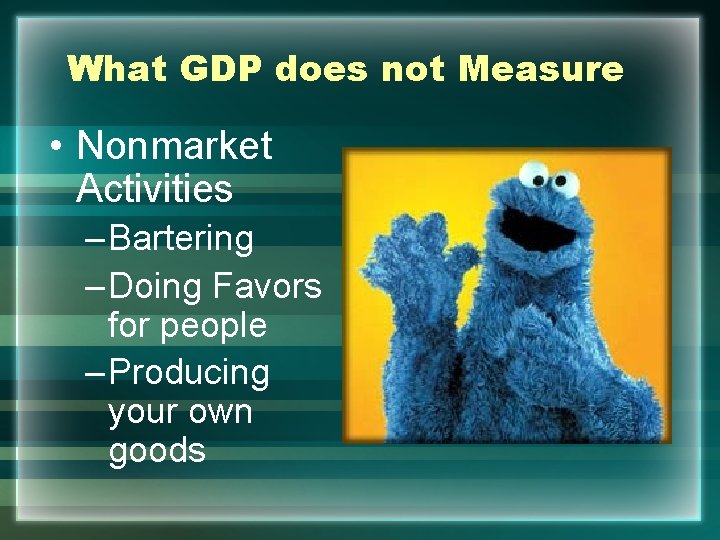 What GDP does not Measure

• Nonmarket Activities
– Bartering
– Doing Favors for people
– Producing your own goods